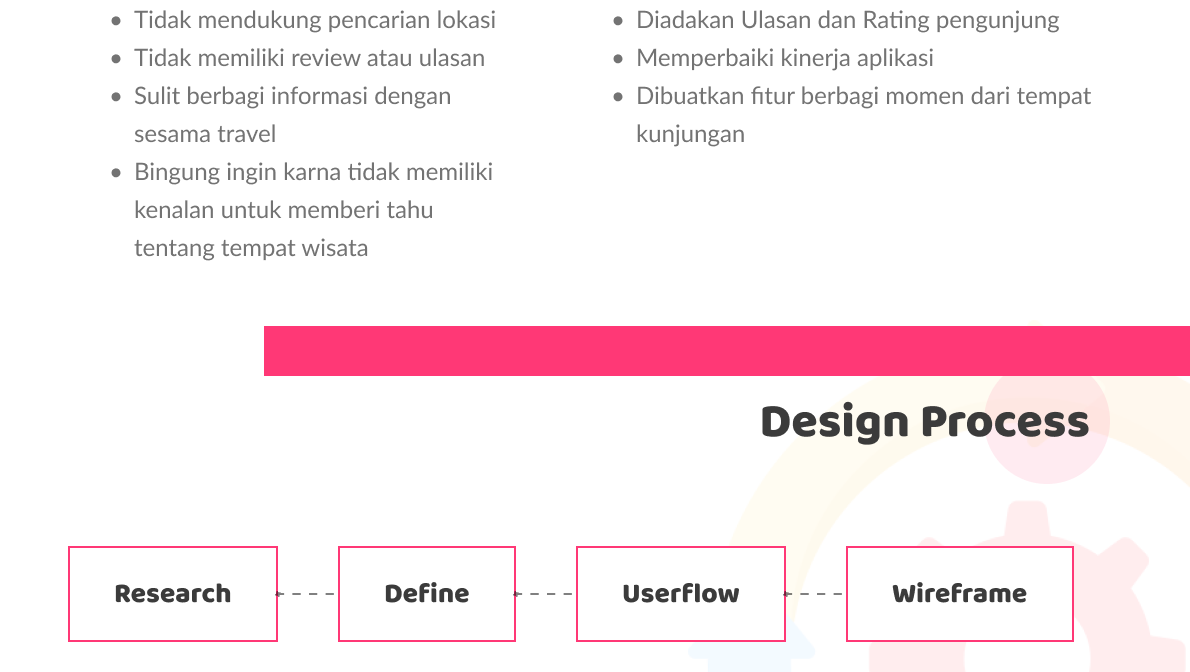 - Tidak mendukung pencarian lokasi
- Tidak memiliki review atau ulasan
- Sulit berbagi informasi dengan sesama travel
- Bingung ingin karna tidak memiliki kenalan untuk memberi tahu tentang tempat wisata

- Diadakan Ulasan dan Rating pengunjung
- Memperbaiki kinerja aplikasi
- Dibuatkan fitur berbagi momen dari tempat kunjungan

Design Process

Research

Define

Userflow

Wireframe